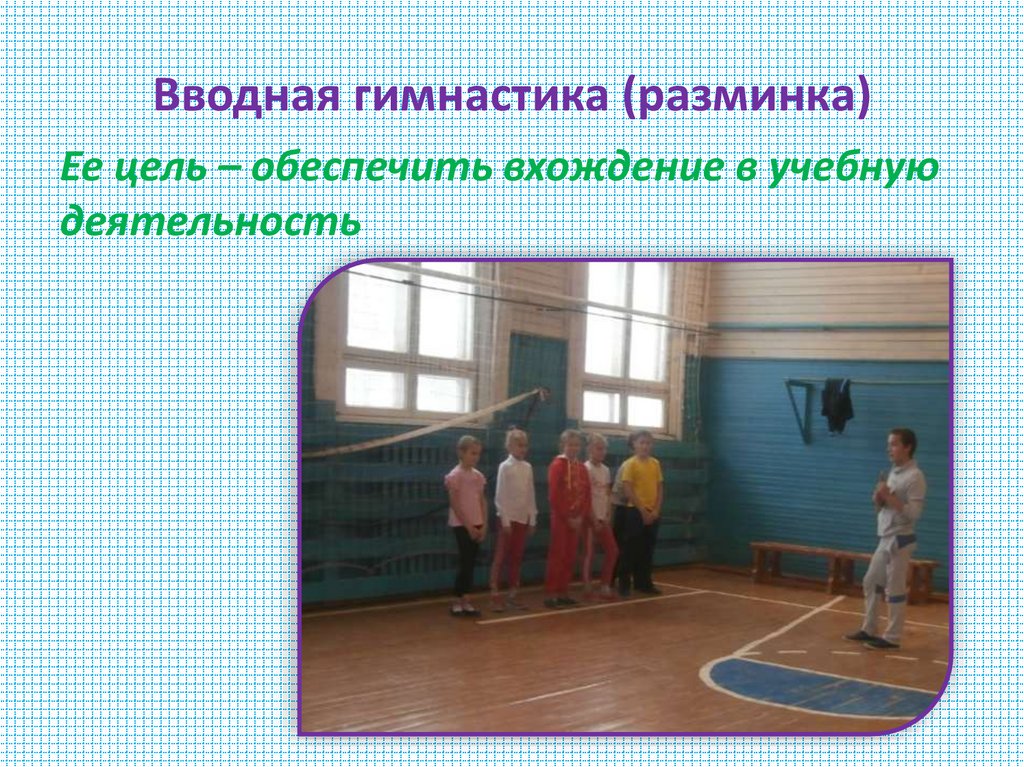 Вводная гимнастика (разминка)

Ее цель – обеспечить вхождение в учебную деятельность